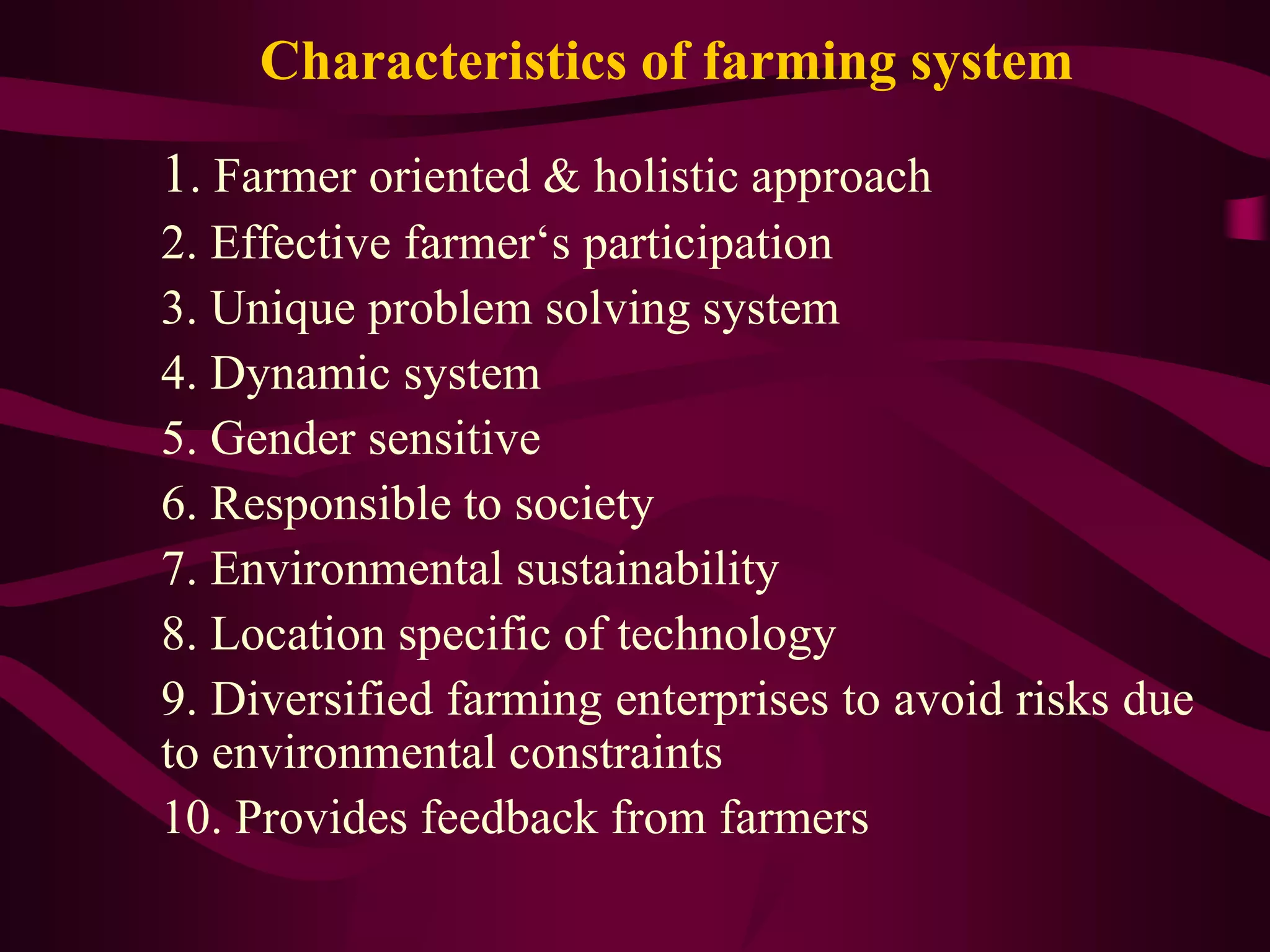 Characteristics of farming system

1. Farmer oriented & holistic approach
2. Effective farmer‘s participation
3. Unique problem solving system
4. Dynamic system
5. Gender sensitive
6. Responsible to society
7. Environmental sustainability
8. Location specific of technology
9. Diversified farming enterprises to avoid risks due to environmental constraints
10. Provides feedback from farmers